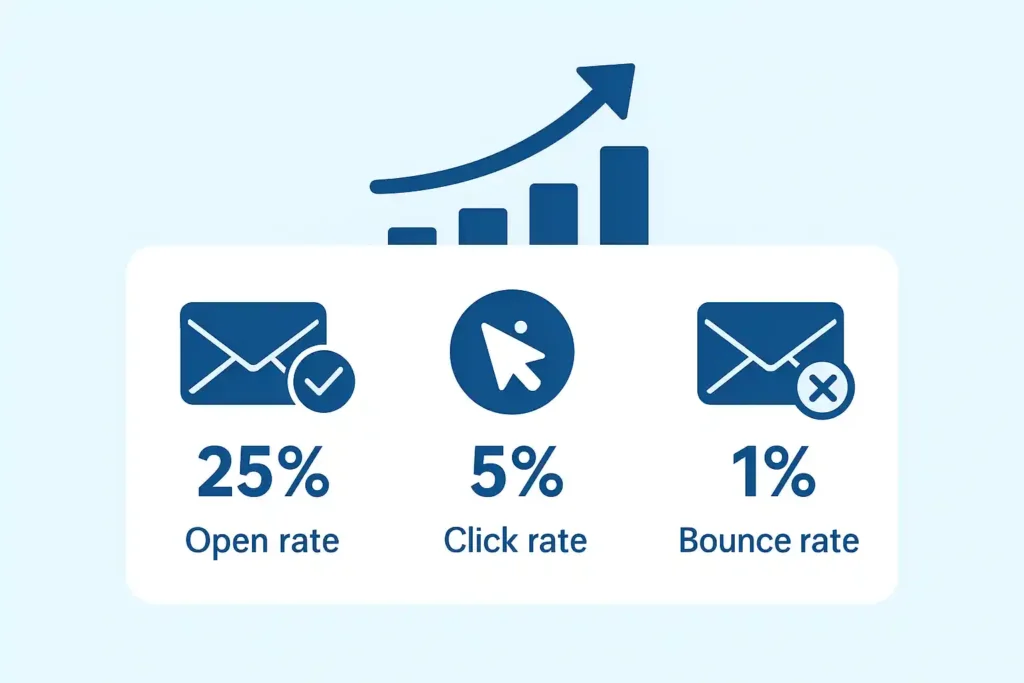 25%
Open rate

5%
Click rate

1%
Bounce rate